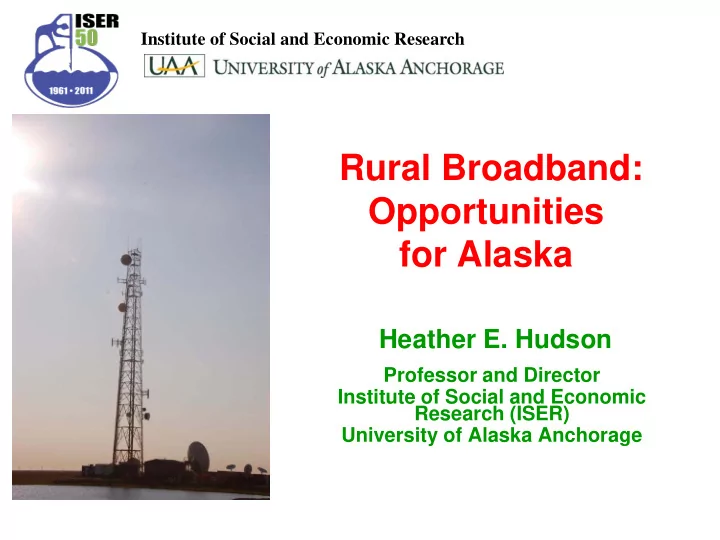 ISER
50
1961 • 2011

Institute of Social and Economic Research
UAA UNIVERSITY of ALASKA ANCHORAGE

Rural Broadband: Opportunities for Alaska

Heather E. Hudson

Professor and Director
Institute of Social and Economic Research (ISER)
University of Alaska Anchorage